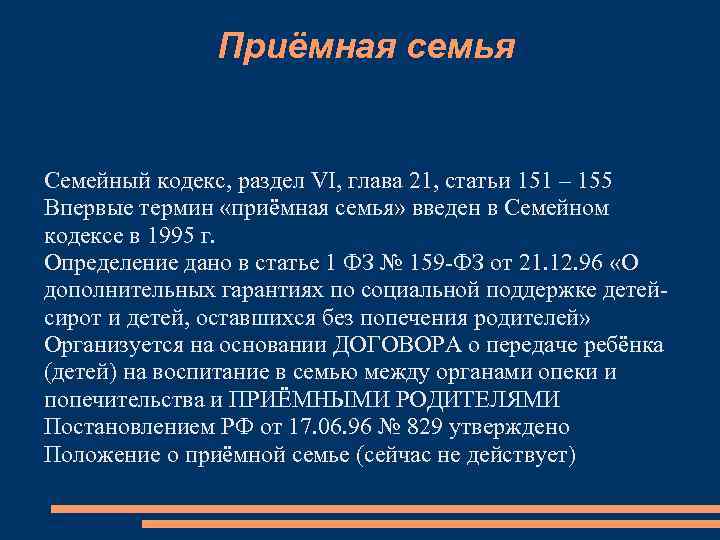 Приёмная семья

Семейный кодекс, раздел VI, глава 21, статьи 151 – 155
Впервые термин «приёмная семья» введен в Семейном кодексе в 1995 г.
Определение дано в статье 1 ФЗ № 159-ФЗ от 21.12.96 «О дополнительных гарантиях по социальной поддержке детей-сирот и детей, оставшихся без попечения родителей»
Организуется на основании ДОГОВОРА о передаче ребёнка (детей) на воспитание в семью между органами опеки и попечительства и ПРИЁМНЫМИ РОДИТЕЛЯМИ
Постановлением РФ от 17.06.96 № 829 утверждено Положение о приёмной семье (сейчас не действует)